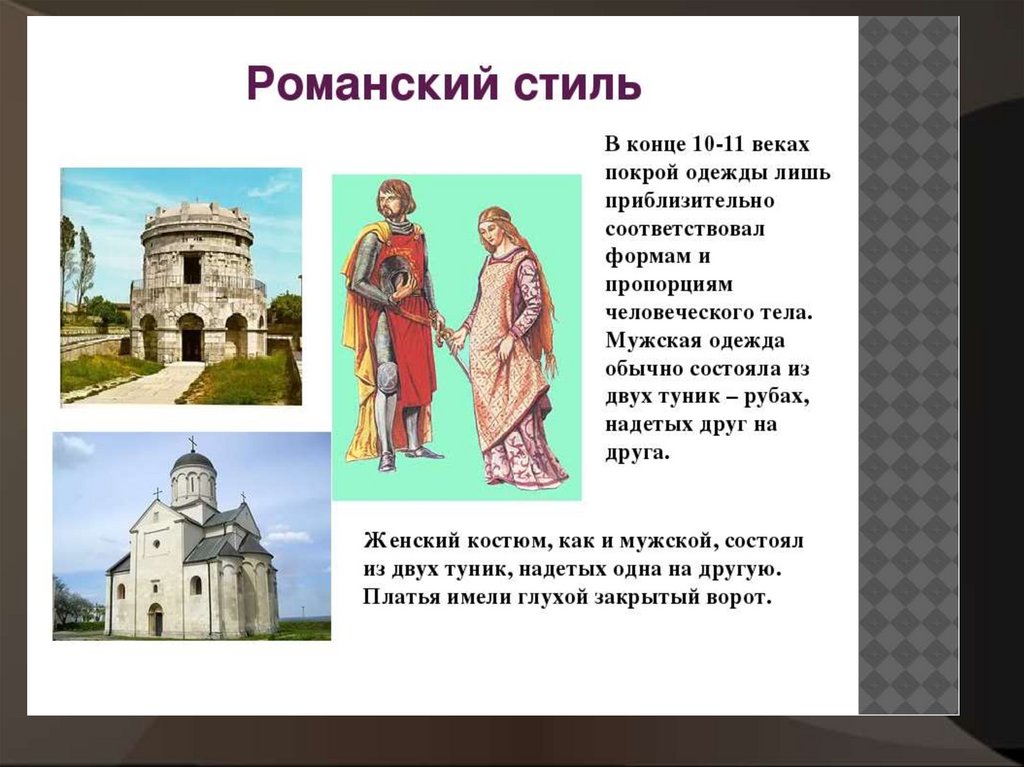 Романский стиль

В конце 10-11 веках покрой одежды лишь приблизительно соответствовал формам и пропорциям человеческого тела. Мужская одежда обычно состояла из двух туник – рубах, надетых друг на друга.

Женский костюм, как и мужской, состоял из двух туник, надетых одна на другую. Платья имели глухой закрытый ворот.